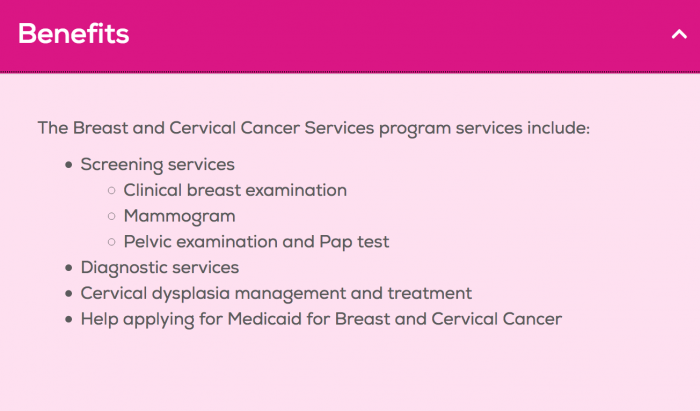 Benefits

The Breast and Cervical Cancer Services program services include:

- Screening services
    - Clinical breast examination
    - Mammogram
    - Pelvic examination and Pap test
- Diagnostic services
- Cervical dysplasia management and treatment
- Help applying for Medicaid for Breast and Cervical Cancer